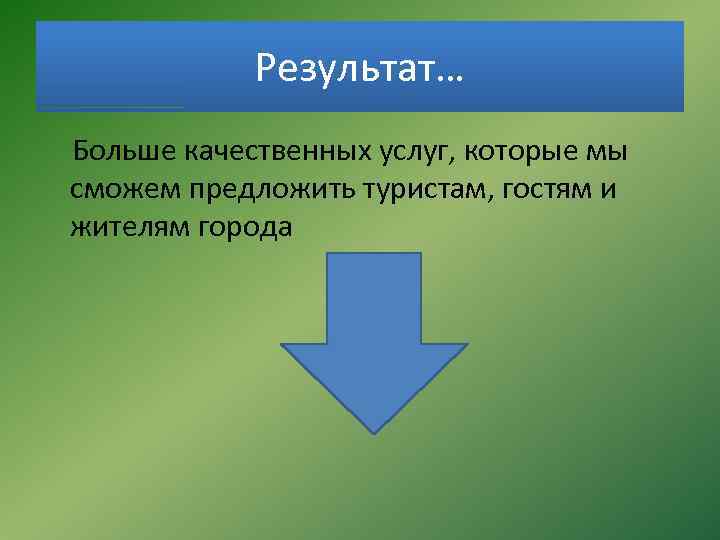 Результат…

Больше качественных услуг, которые мы сможем предложить туристам, гостям и жителям города